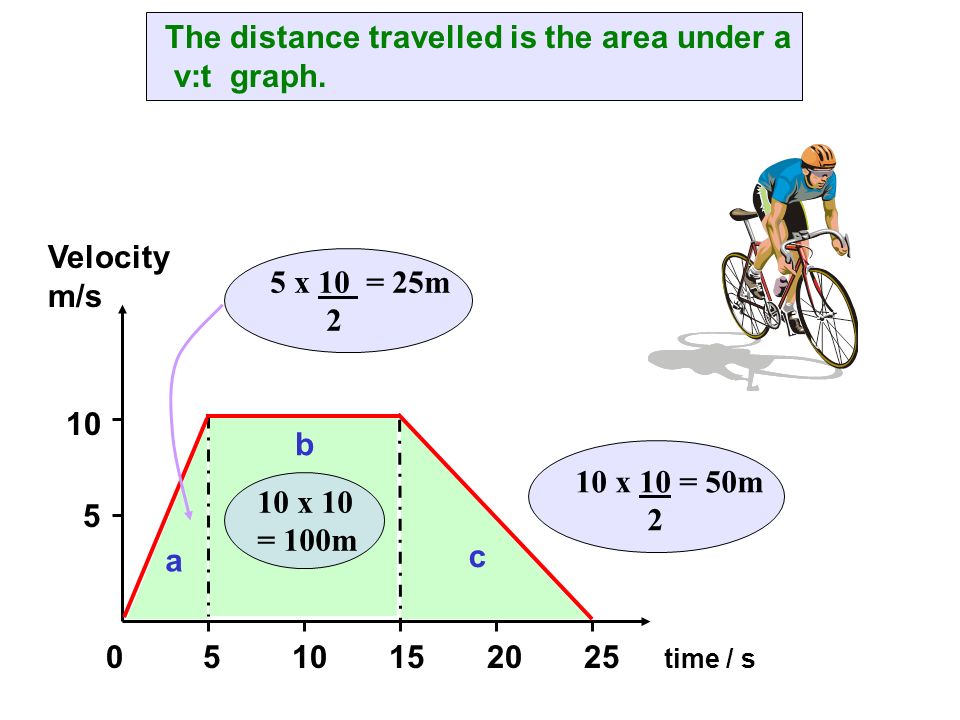 The distance travelled is the area under a v:t graph.

Velocity m/s

$5 \times \frac{10}{2} = 25m$

10

5

b

$10 \times 10 = 100m$

a

c

$10 \times \frac{10}{2} = 50m$

0 5 10 15 20 25 time / s